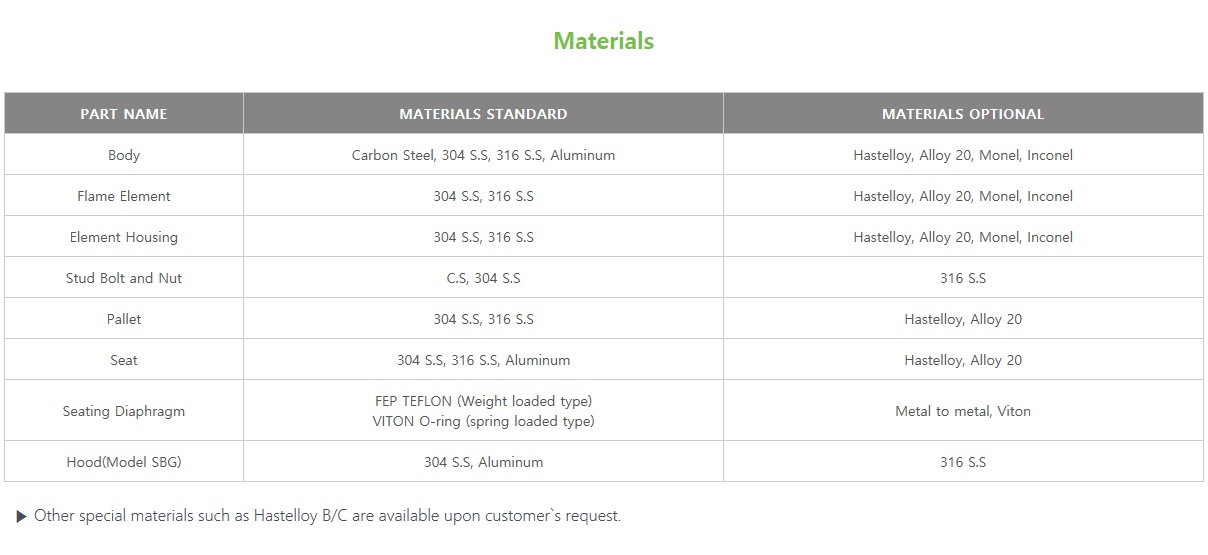 Materials

| PART NAME | MATERIALS STANDARD | MATERIALS OPTIONAL |
|---|---|---|
| Body | Carbon Steel, 304 S.S, 316 S.S, Aluminum | Hastelloy, Alloy 20, Monel, Inconel |
| Flame Element | 304 S.S, 316 S.S | Hastelloy, Alloy 20, Monel, Inconel |
| Element Housing | 304 S.S, 316 S.S | Hastelloy, Alloy 20, Monel, Inconel |
| Stud Bolt and Nut | C.S, 304 S.S | 316 S.S |
| Pallet | 304 S.S, 316 S.S | Hastelloy, Alloy 20 |
| Seat | 304 S.S, 316 S.S, Aluminum | Hastelloy, Alloy 20 |
| Seating Diaphragm | FEP TEFLON (Weight loaded type) VITON O-ring (spring loaded type) | Metal to metal, Viton |
| Hood(Model SBG) | 304 S.S, Aluminum | 316 S.S |

▶ Other special materials such as Hastelloy B/C are available upon customer`s request.